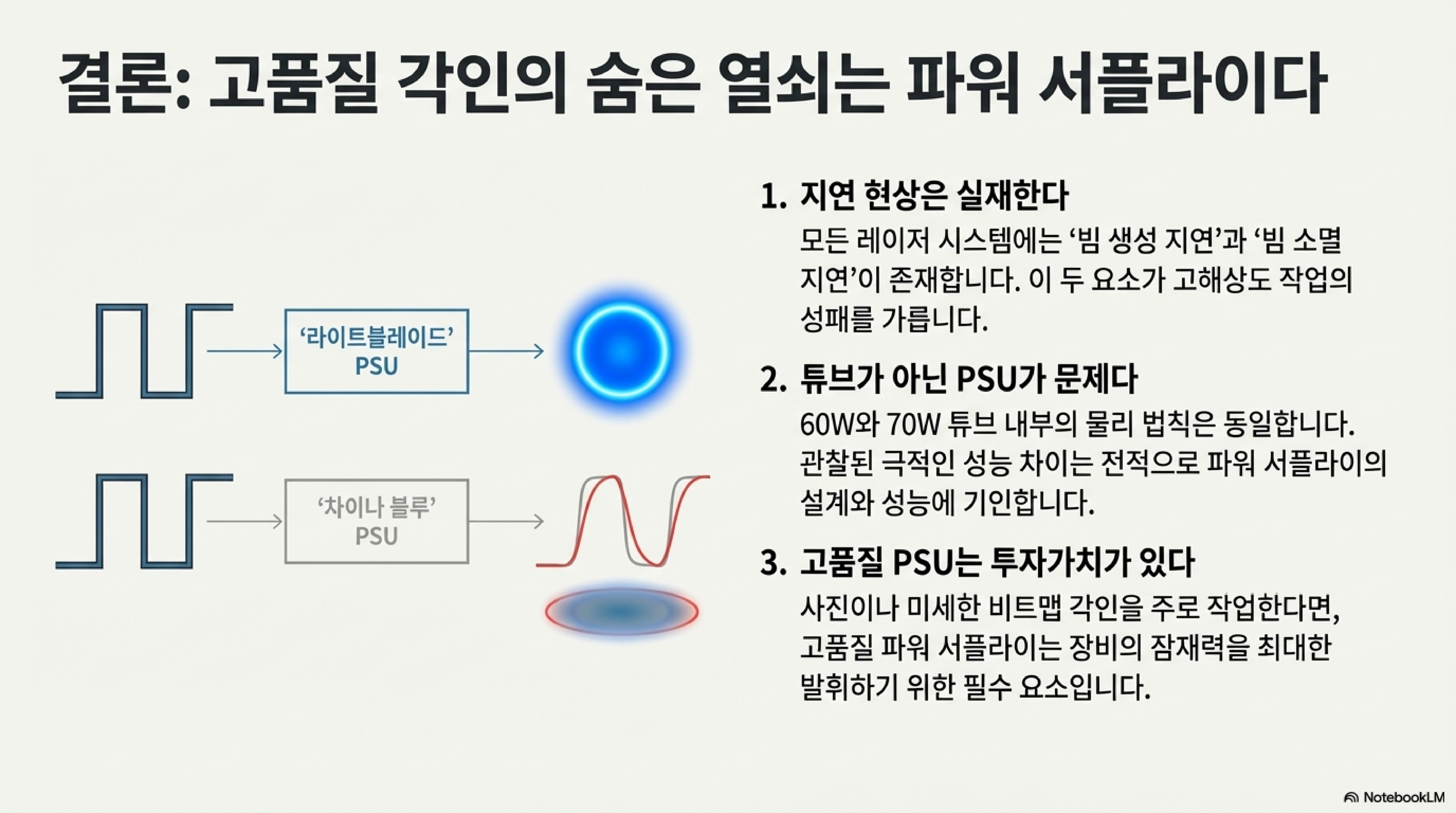 결론: 고품질 각인의 숨은 열쇠는 파워 서플라이다

‘라이트블레이드’
PSU

‘차이나 블루’
PSU

1. 지연 현상은 실재한다

모든 레이저 시스템에는 ‘빔 생성 지연’과 ‘빔 소멸 지연’이 존재합니다. 이 두 요소가 고해상도 작업의 성패를 가릅니다.

2. 튜브가 아닌 PSU가 문제다

60W와 70W 튜브 내부의 물리 법칙은 동일합니다. 관찰된 극적인 성능 차이는 전적으로 파워 서플라이의 설계와 성능에 기인합니다.

3. 고품질 PSU는 투자가치가 있다

사진이나 미세한 비트맵 각인을 주로 작업한다면, 고품질 파워 서플라이는 장비의 잠재력을 최대한 발휘하기 위한 필수 요소입니다.

NotebookLM